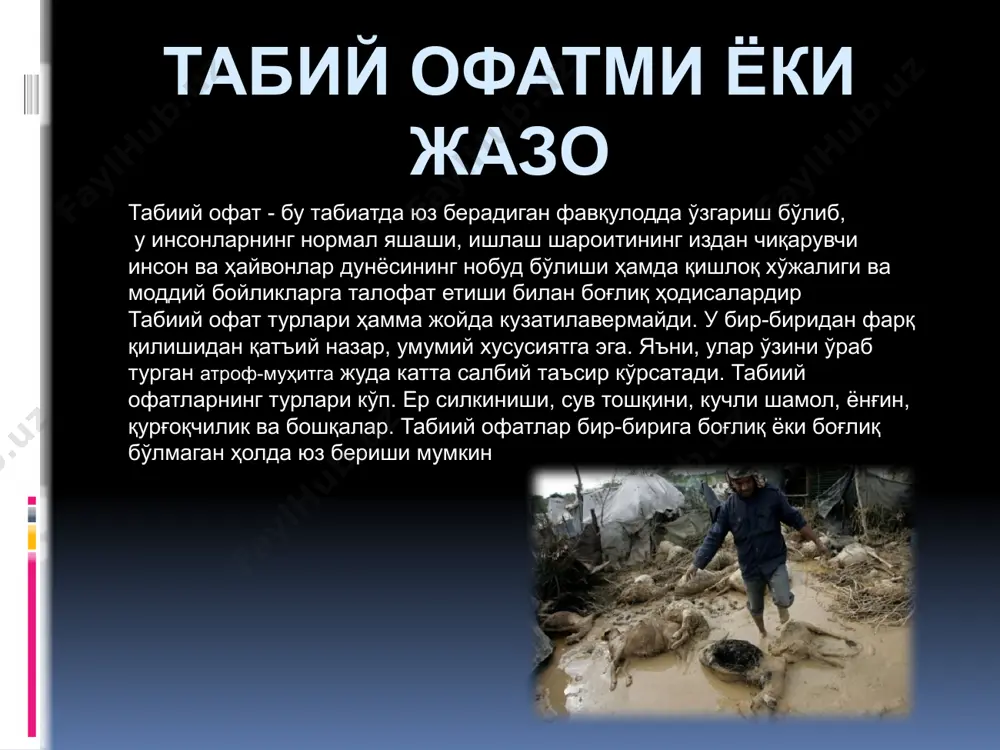 ТАБИЙ ОФАТМИ ЁКИ ЖАЗО

Табиий офат - бу табиатда юз берадиган фавқулодда ўзгариш бўлиб, у инсонларнинг нормал яшаши, ишлаш шароитининг издан чиқарувчи инсон ва ҳайвонлар дунёсининг нобуд бўлиши ҳамда қишлоқ хўжалиги ва моддий бойликларга талофат етиши билан боғлиқ ҳодисалардир
Табиий офат турлари ҳамма жойда кузатилавермайди. У бир-биридан фарқ қилишидан қатъий назар, умумий хусусиятга эга. Яъни, улар ўзини ўраб турган атроф-муҳитга жуда катта салбий таъсир кўрсатади. Табиий офатларнинг турлари кўп. Ер силкиниши, сув тошқини, кучли шамол, ёнғин, қурғоқчилик ва бошқалар. Табиий офатлар бир-бирига боғлиқ ёки боғлиқ бўлмаган ҳолда юз бериши мумкин

FaylHub.uz